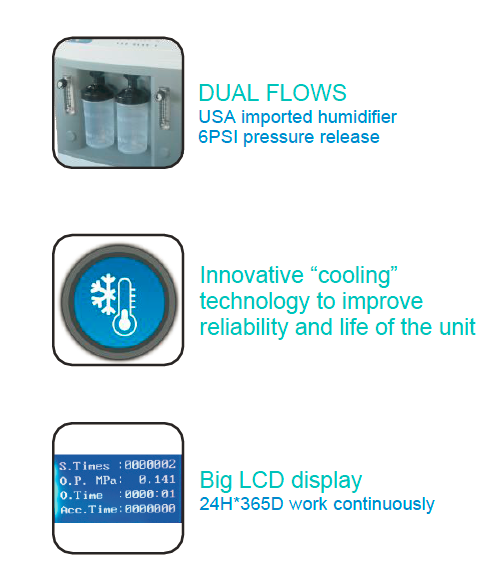 DUAL FLOWS
USA imported humidifier
6PSI pressure release

Innovative “cooling” technology to improve reliability and life of the unit

S.Times :0000002
O.P. MPa: 0.141
O.Time :0000:01
Acc.Time:0000000

Big LCD display
24H*365D work continuously